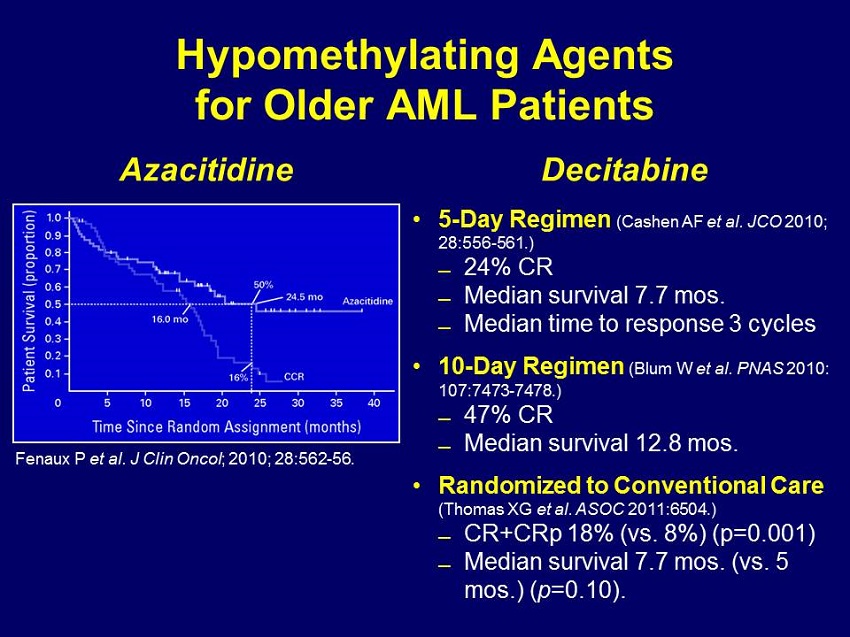 Hypomethylating Agents for Older AML Patients

Azacitidine

Patient Survival (proportion)

1.0
0.9
0.8
0.7
0.6
0.5
0.4
0.3
0.2
0.1

50%
24.5 mo
Azacitidine
16.0 mo
16%
CCR

0 5 10 15 20 25 30 35 40

Time Since Random Assignment (months)

Fenaux P et al. J Clin Oncol; 2010; 28:562-56.

Decitabine

• 5-Day Regimen (Cashen AF et al. JCO 2010; 28:556-561.)
– 24% CR
– Median survival 7.7 mos.
– Median time to response 3 cycles

• 10-Day Regimen (Blum W et al. PNAS 2010: 107:7473-7478.)
– 47% CR
– Median survival 12.8 mos.

• Randomized to Conventional Care (Thomas XG et al. ASOC 2011:6504.)
– CR+CRp 18% (vs. 8%) (p=0.001)
– Median survival 7.7 mos. (vs. 5 mos.) (p=0.10).